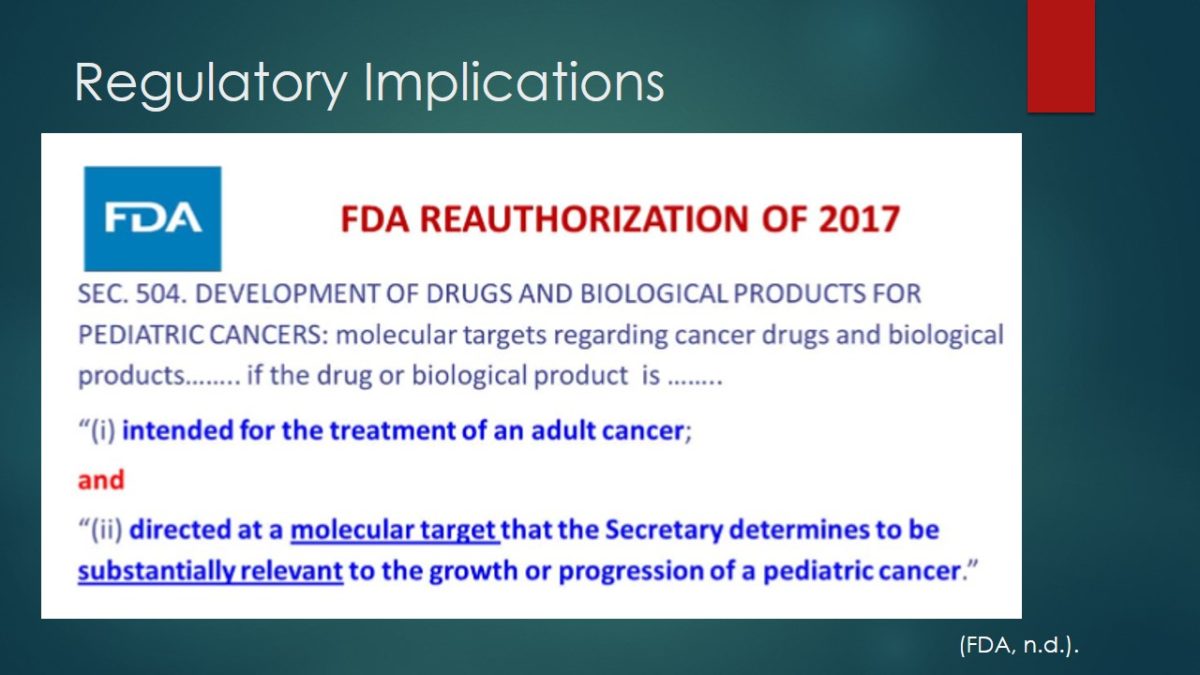 Regulatory Implications

FDA

FDA REAUTHORIZATION OF 2017

SEC. 504. DEVELOPMENT OF DRUGS AND BIOLOGICAL PRODUCTS FOR PEDIATRIC CANCERS: molecular targets regarding cancer drugs and biological products........ if the drug or biological product is ........

"(i) intended for the treatment of an adult cancer;

and

"(ii) directed at a molecular target that the Secretary determines to be substantially relevant to the growth or progression of a pediatric cancer."

(FDA, n.d.).